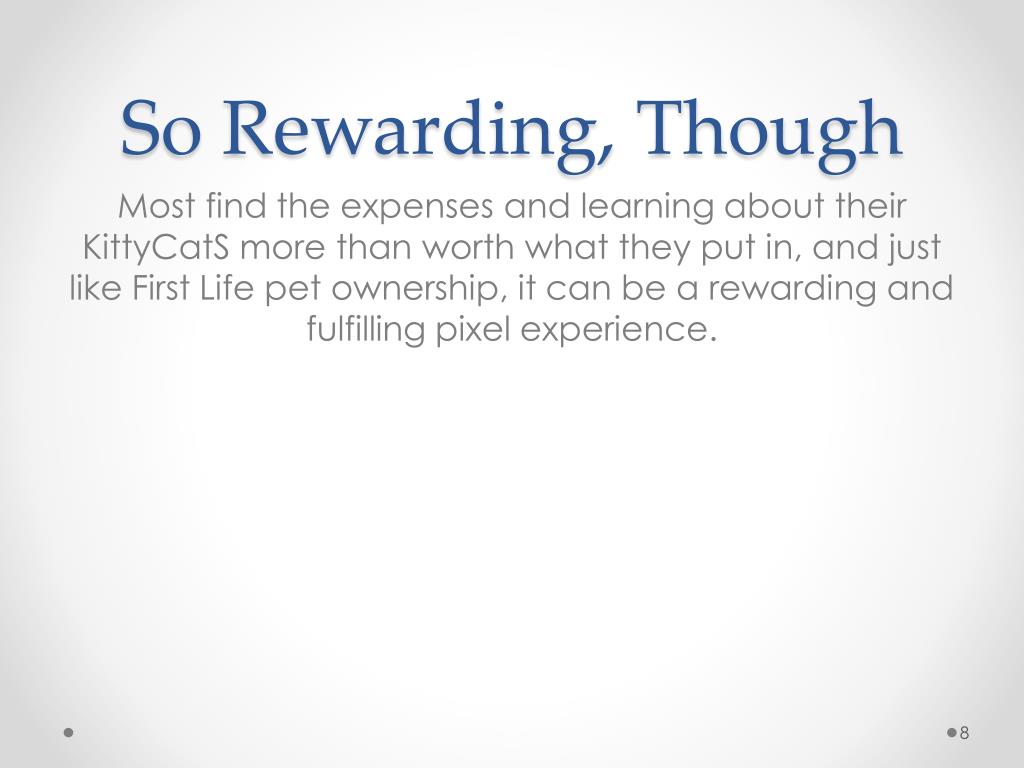 So Rewarding, Though

Most find the expenses and learning about their KittyCatS more than worth what they put in, and just like First Life pet ownership, it can be a rewarding and fulfilling pixel experience.

8